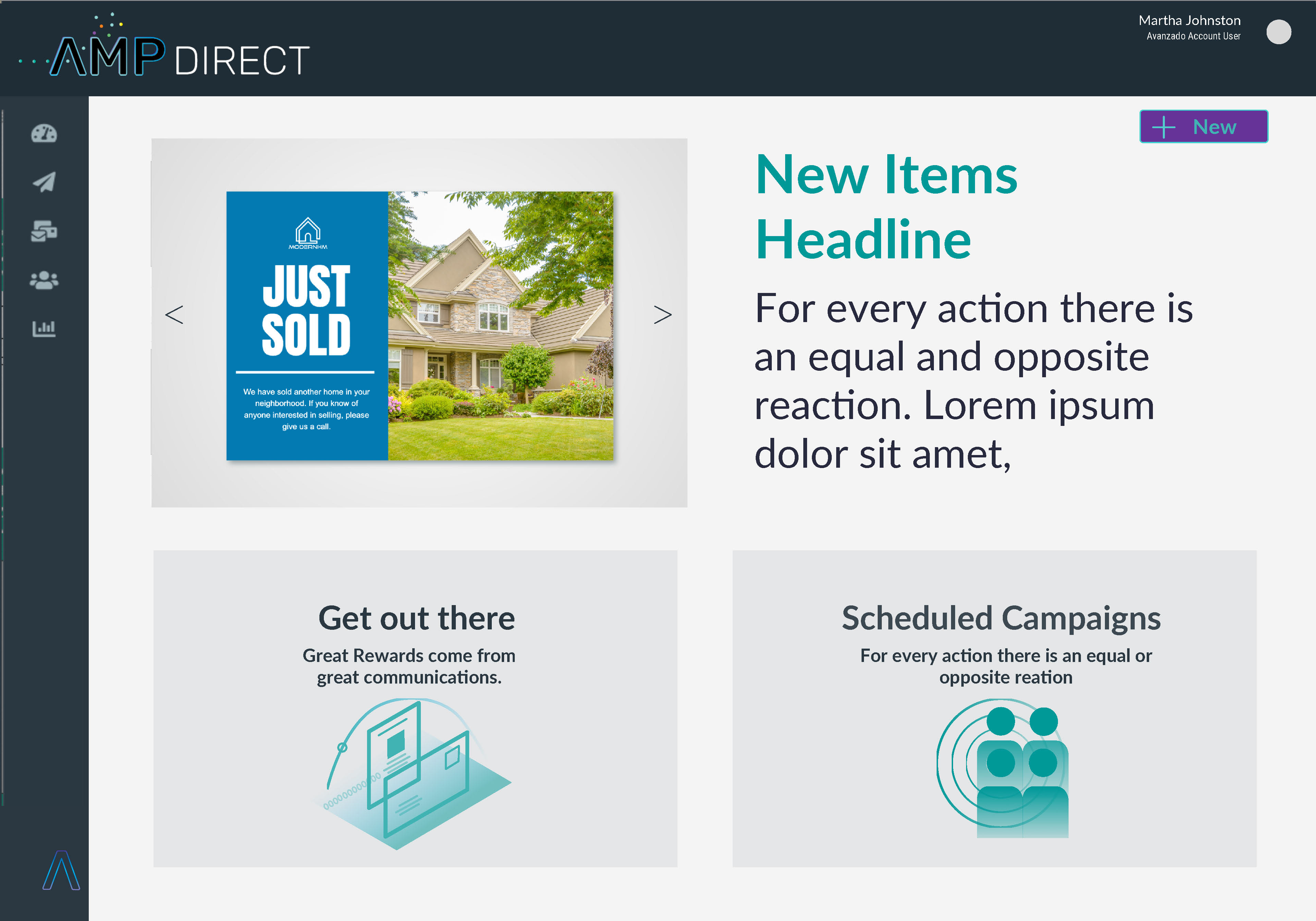 AMP DIRECT

Martha Johnston
Avanzado Account User

+ New

<

MODERNHM

JUST SOLD

We have sold another home in your neighborhood. If you know of anyone interested in selling, please give us a call.

>

New Items Headline

For every action there is an equal and opposite reaction. Lorem ipsum dolor sit amet,

Get out there

Great Rewards come from great communications.

Scheduled Campaigns

For every action there is an equal or opposite reation